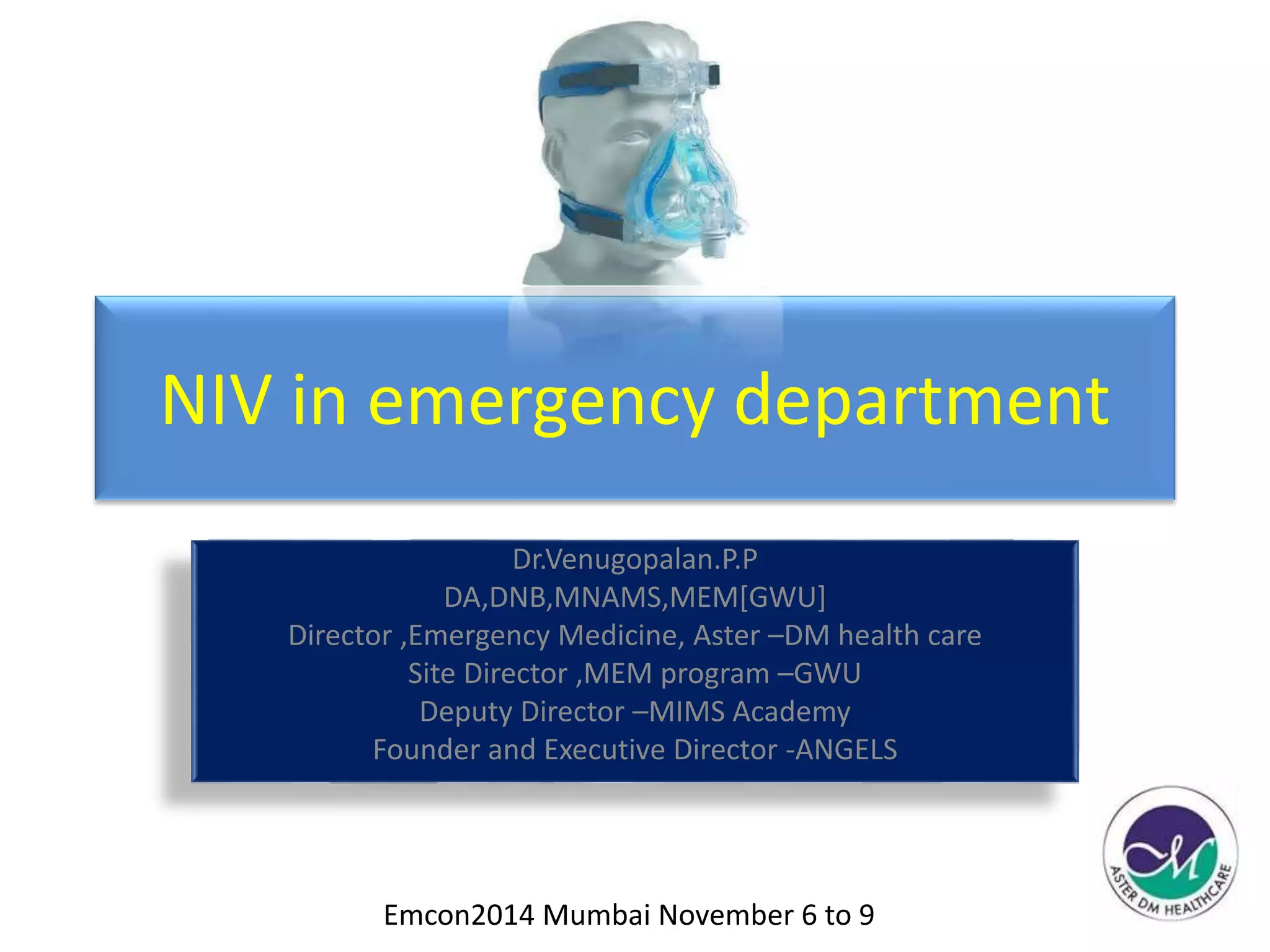 NIV in emergency department

Dr.Venugopalan.P.P
DA,DNB,MNAMS,MEM[GWU]
Director ,Emergency Medicine, Aster –DM health care
Site Director ,MEM program –GWU
Deputy Director –MIMS Academy
Founder and Executive Director -ANGELS

Emcon2014 Mumbai November 6 to 9

ASTER DM HEALTHCARE